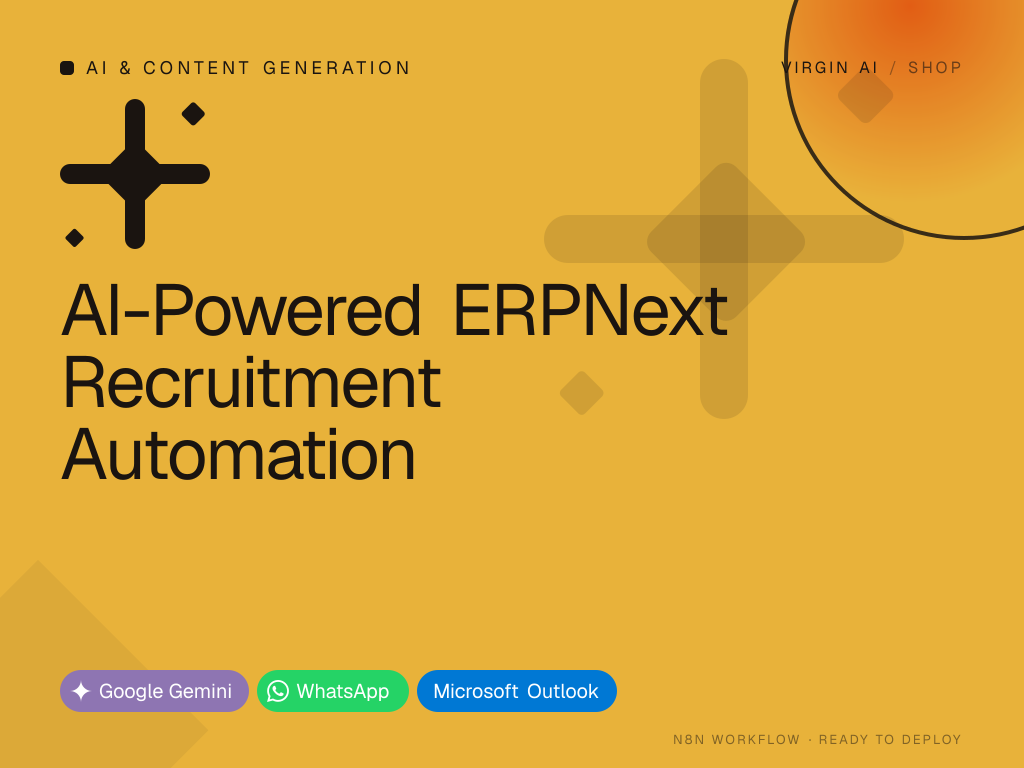 AI & CONTENT GENERATION

VIRGIN AI / SHOP

AI-Powered ERPNext Recruitment Automation

Google Gemini
WhatsApp
Microsoft Outlook

N8N WORKFLOW · READY TO DEPLOY